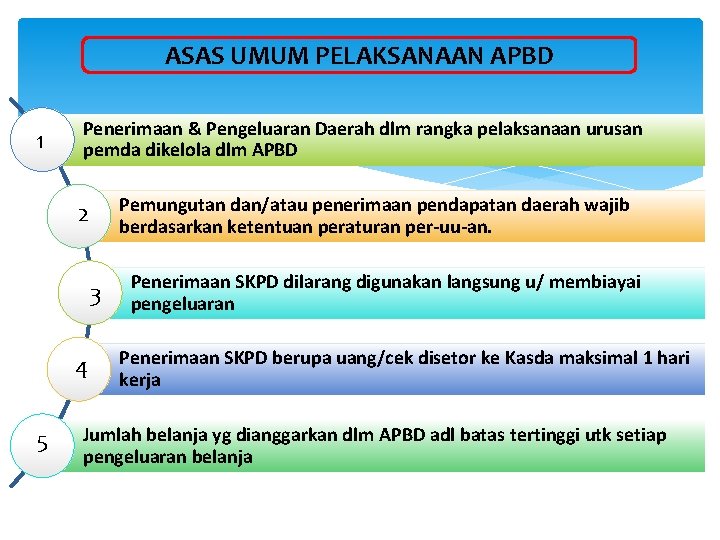 ASAS UMUM PELAKSANAAN APBD

1

Penerimaan & Pengeluaran Daerah dlm rangka pelaksanaan urusan pemda dikelola dlm APBD

2

Pemungutan dan/atau penerimaan pendapatan daerah wajib berdasarkan ketentuan peraturan per-uu-an.

3

Penerimaan SKPD dilarang digunakan langsung u/ membiayai pengeluaran

4

Penerimaan SKPD berupa uang/cek disetor ke Kasda maksimal 1 hari kerja

5

Jumlah belanja yg dianggarkan dlm APBD adl batas tertinggi utk setiap pengeluaran belanja